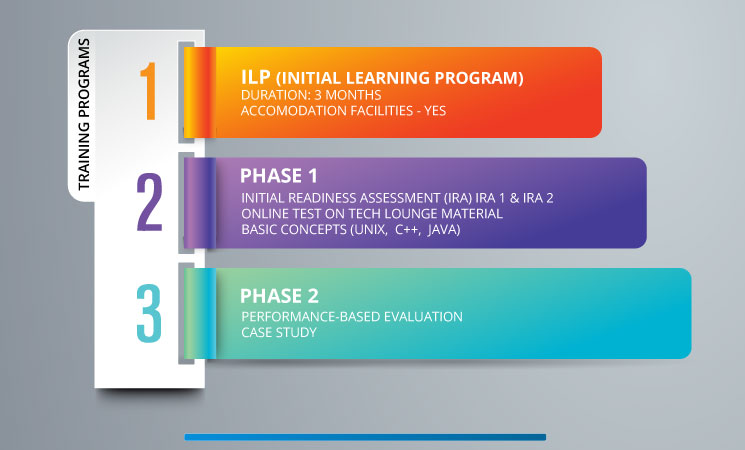 TRAINING PROGRAMS

1

ILP (INITIAL LEARNING PROGRAM)
DURATION: 3 MONTHS
ACCOMODATION FACILITIES - YES

2

PHASE 1
INITIAL READINESS ASSESSMENT (IRA) IRA 1 & IRA 2
ONLINE TEST ON TECH LOUNGE MATERIAL
BASIC CONCEPTS (UNIX, C++, JAVA)

3

PHASE 2
PERFORMANCE-BASED EVALUATION
CASE STUDY